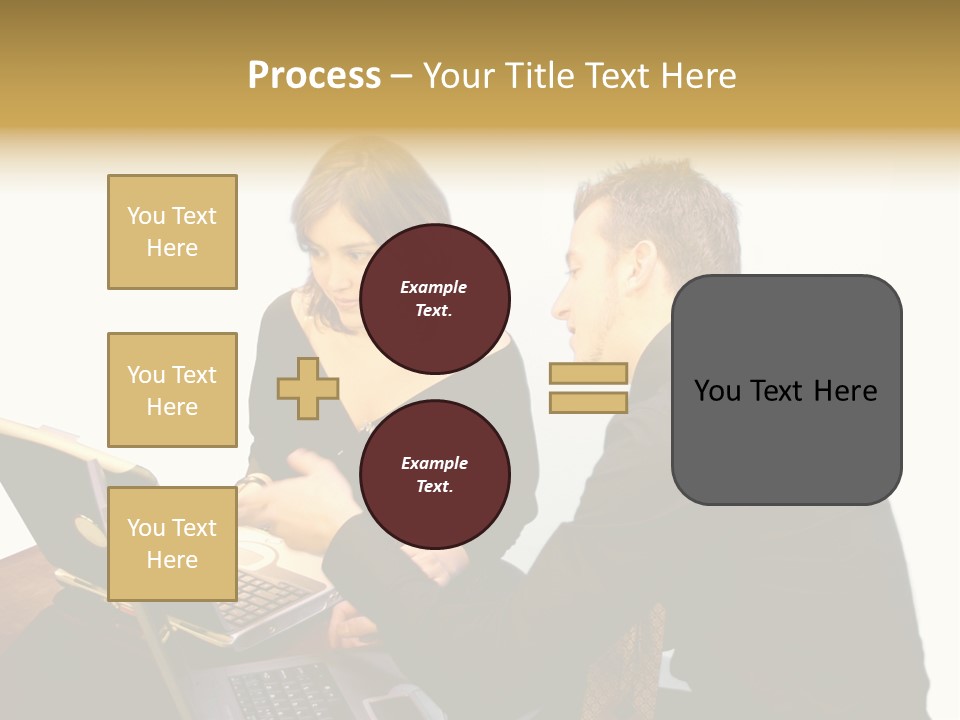 Process – Your Title Text Here

You Text Here

You Text Here

You Text Here

Example Text.

Example Text.

You Text Here